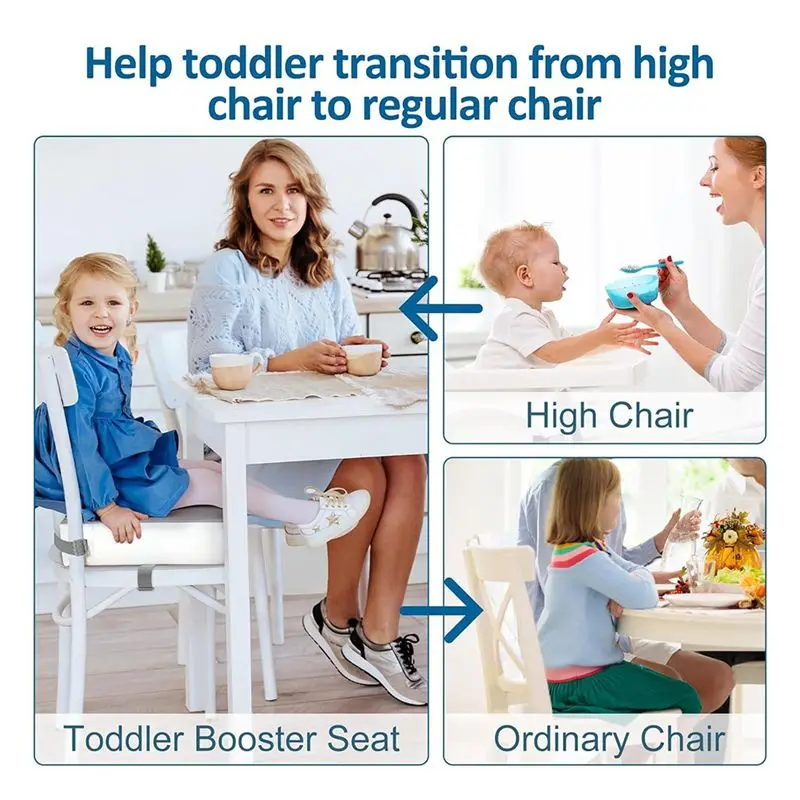 Help toddler transition from high chair to regular chair

Toddler Booster Seat

High Chair

Ordinary Chair